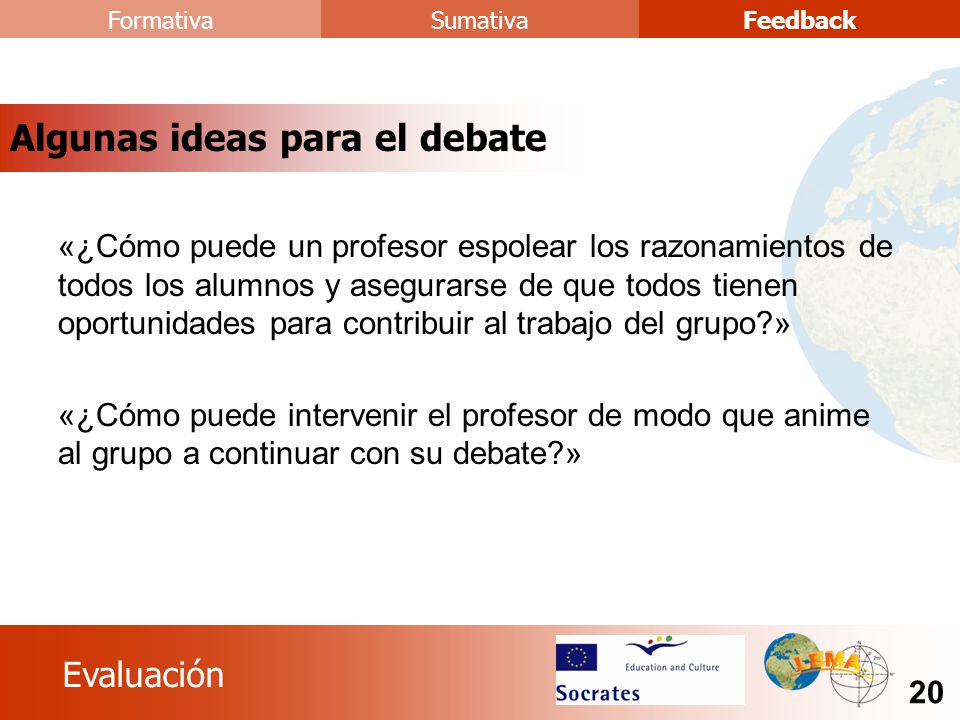 Formativa Sumativa Feedback

Algunas ideas para el debate

«¿Cómo puede un profesor espolear los razonamientos de todos los alumnos y asegurarse de que todos tienen oportunidades para contribuir al trabajo del grupo?»

«¿Cómo puede intervenir el profesor de modo que anime al grupo a continuar con su debate?»

Evaluación

Education and Culture
Socrates

LEMA

20